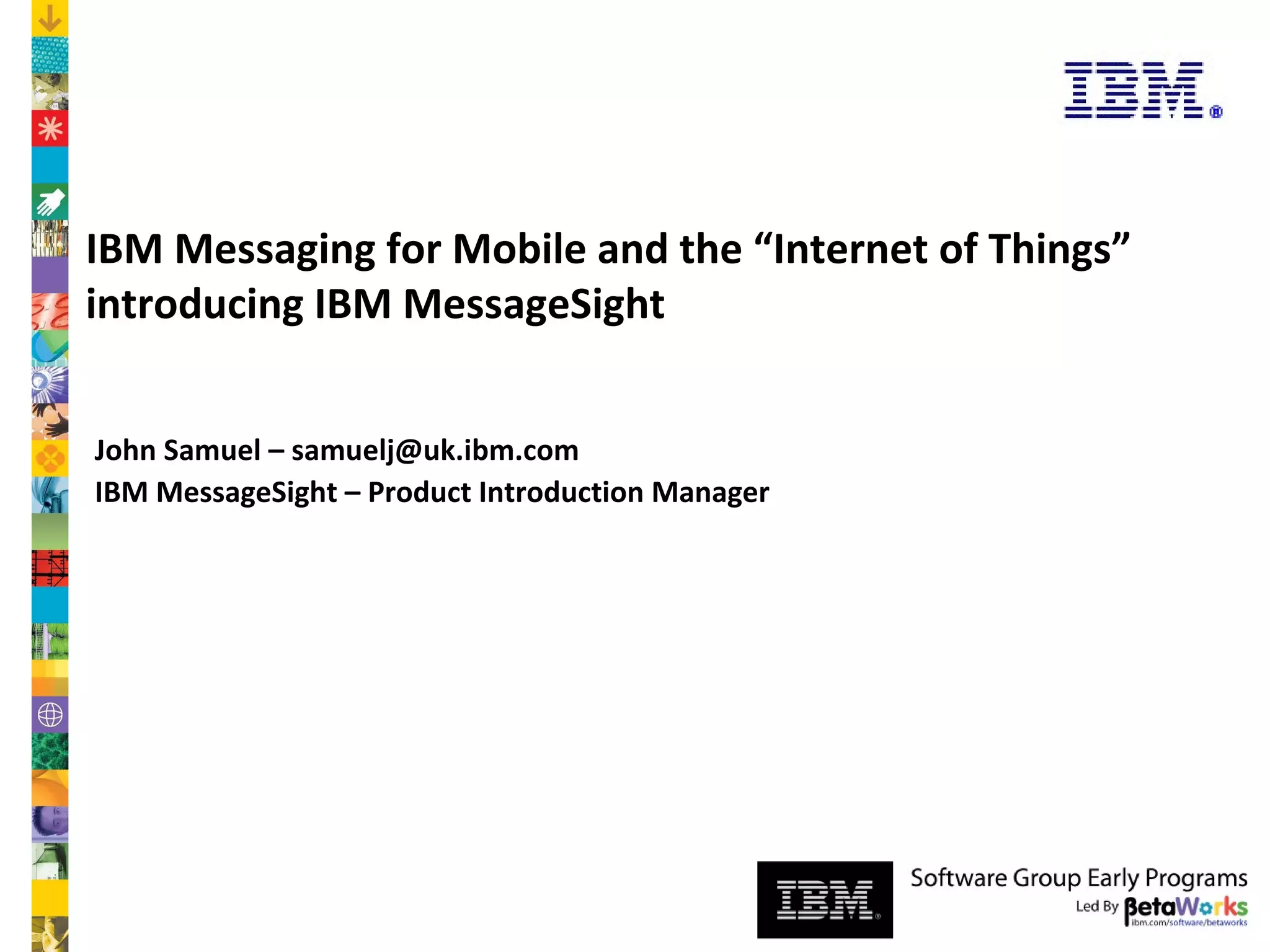 IBM®

IBM Messaging for Mobile and the “Internet of Things” introducing IBM MessageSight

John Samuel – samuelj@uk.ibm.com
IBM MessageSight – Product Introduction Manager

IBM®

Software Group Early Programs
Led By BetaWorks
ibm.com/software/betaworks